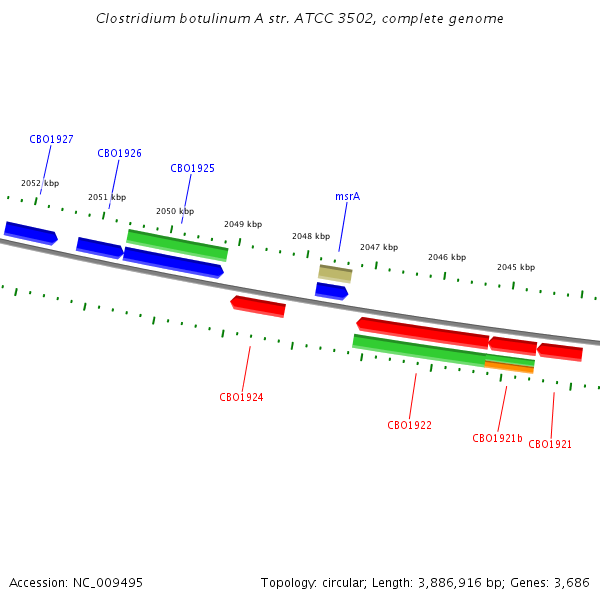 Clostridium botulinum A str. ATCC 3502, complete genome

CBO1927

CBO1926

CBO1925

2052 kbp

2051 kbp

2050 kbp

2049 kbp

msrA

2048 kbp

2047 kbp

2046 kbp

2045 kbp

CBO1924

CBO1922

CBO1921b

CBO1921

Accession: NC_009495

Topology: circular; Length: 3,886,916 bp; Genes: 3,686